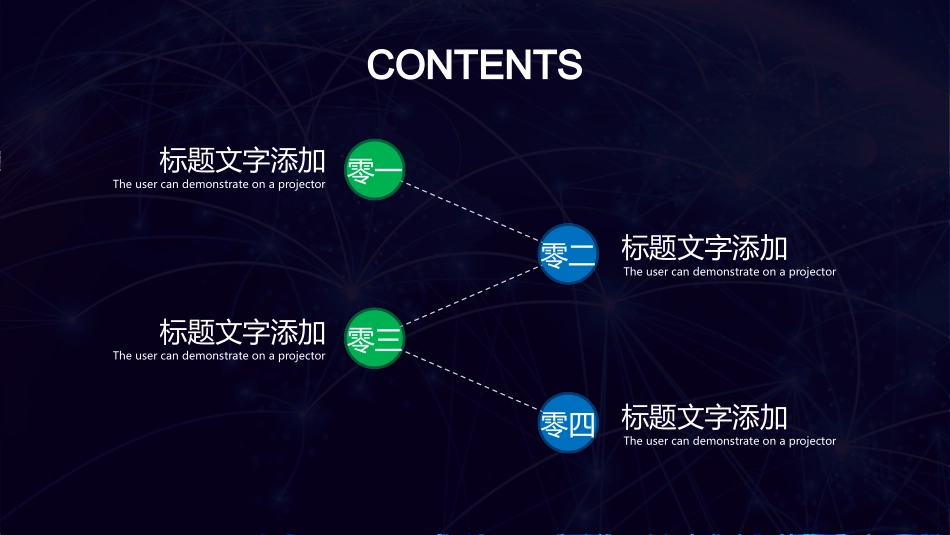 CONTENTS

标题文字添加
The user can demonstrate on a projector

零一

零二

标题文字添加
The user can demonstrate on a projector

标题文字添加
The user can demonstrate on a projector

零三

零四

标题文字添加
The user can demonstrate on a projector